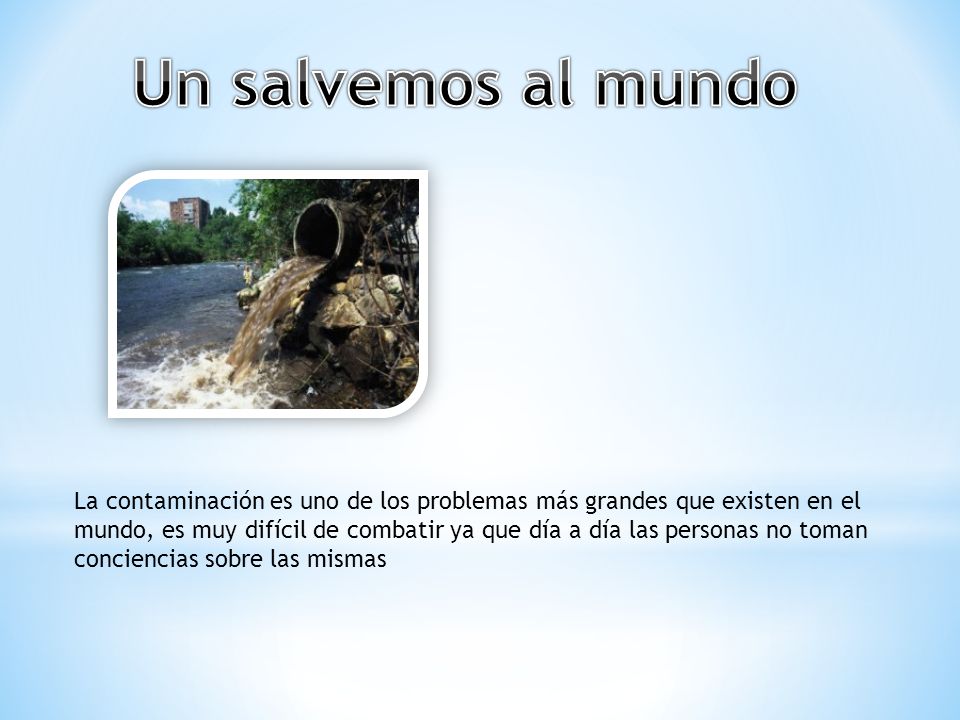 Un salvemos al mundo

La contaminación es uno de los problemas más grandes que existen en el mundo, es muy difícil de combatir ya que día a día las personas no toman conciencias sobre las mismas